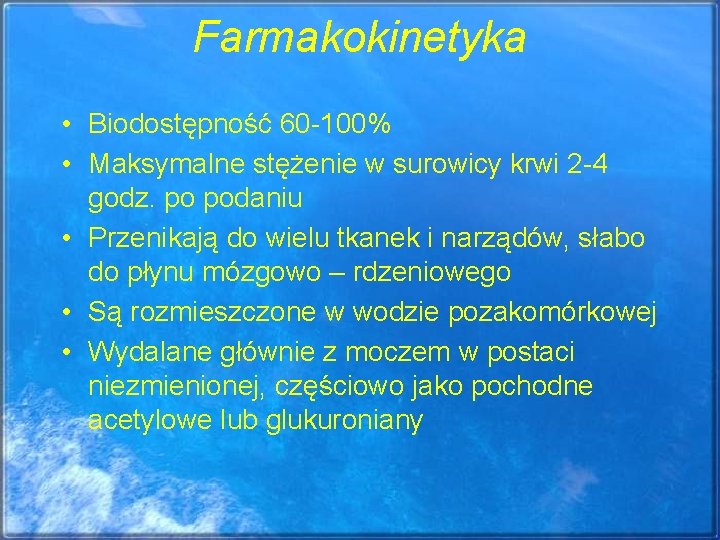 Farmakokinetyka

• Biodostępność 60-100%
• Maksymalne stężenie w surowicy krwi 2-4 godz. po podaniu
• Przenikają do wielu tkanek i narządów, słabo do płynu mózgowo – rdzeniowego
• Są rozmieszczone w wodzie pozakomórkowej
• Wydalane głównie z moczem w postaci niezmienionej, częściowo jako pochodne acetylowe lub glukuroniany